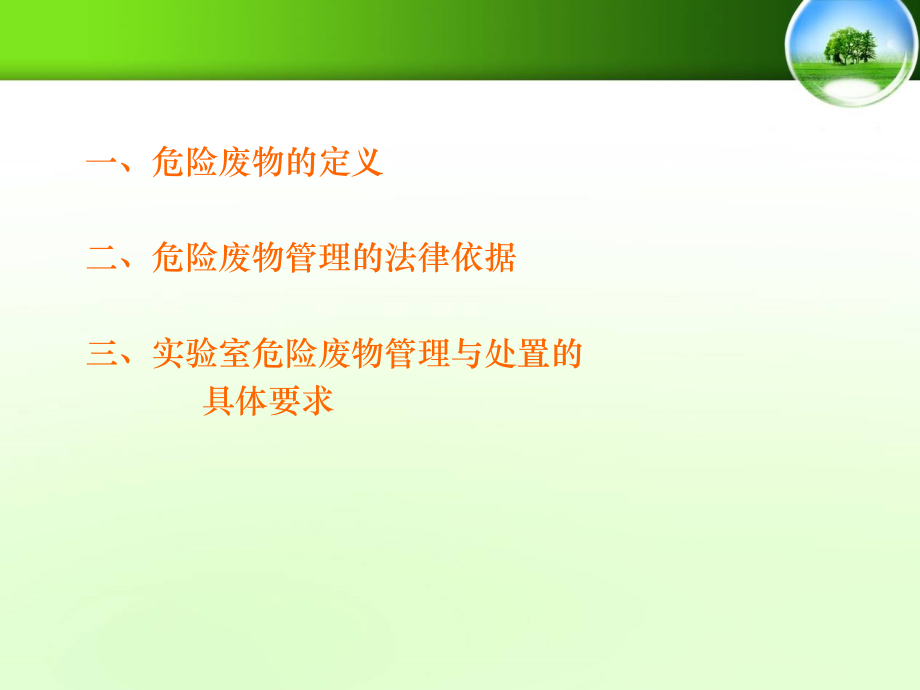 一、危险废物的定义

二、危险废物管理的法律依据

三、实验室危险废物管理与处置的具体要求